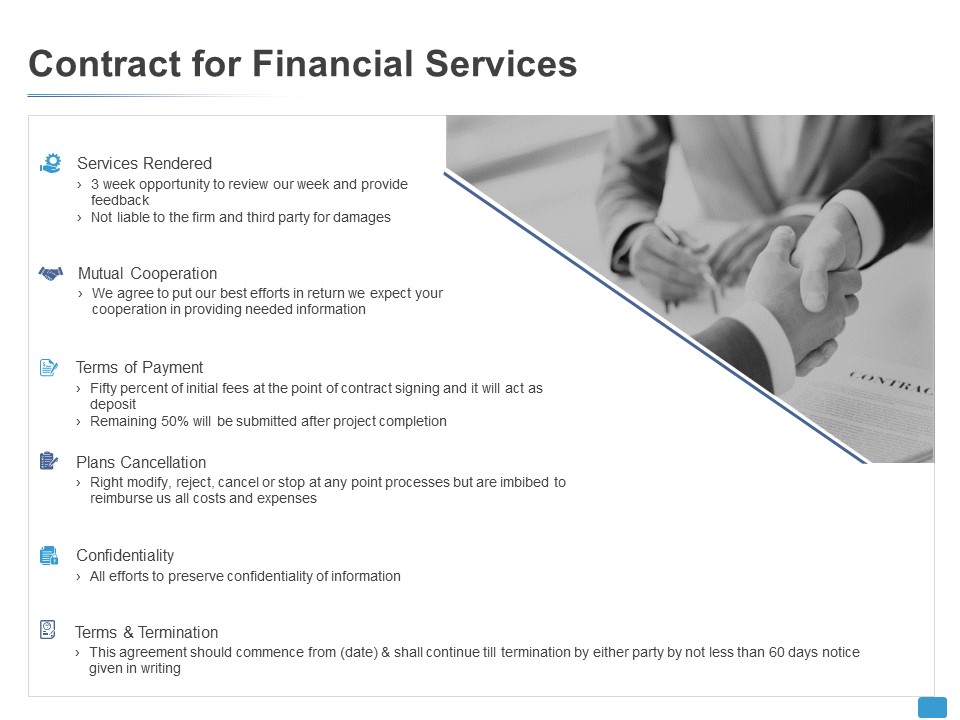 Contract for Financial Services

Services Rendered
› 3 week opportunity to review our week and provide feedback
› Not liable to the firm and third party for damages

Mutual Cooperation
› We agree to put our best efforts in return we expect your cooperation in providing needed information

Terms of Payment
› Fifty percent of initial fees at the point of contract signing and it will act as deposit
› Remaining 50% will be submitted after project completion

Plans Cancellation
› Right modify, reject, cancel or stop at any point processes but are imbibed to reimburse us all costs and expenses

Confidentiality
› All efforts to preserve confidentiality of information

Terms & Termination
› This agreement should commence from (date) & shall continue till termination by either party by not less than 60 days notice given in writing

CONTRAC